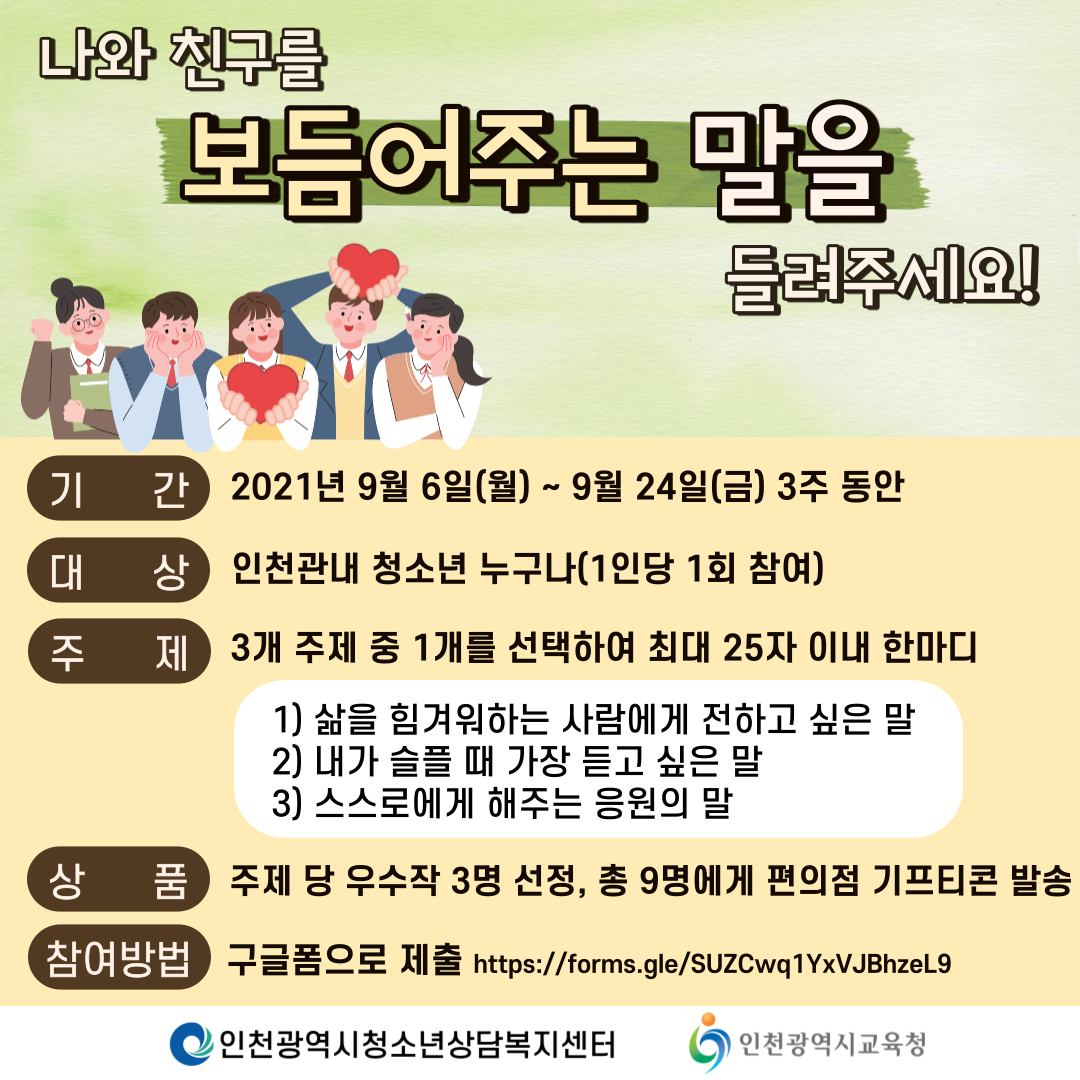 나와 친구를
보듬어주는 말을
들려주세요!

기 간 2021년 9월 6일(월) ~ 9월 24일(금) 3주 동안

대 상 인천관내 청소년 누구나(1인당 1회 참여)

주 제 3개 주제 중 1개를 선택하여 최대 25자 이내 한마디

1) 삶을 힘겨워하는 사람에게 전하고 싶은 말
2) 내가 슬플 때 가장 듣고 싶은 말
3) 스스로에게 해주는 응원의 말

상 품 주제 당 우수작 3명 선정, 총 9명에게 편의점 기프티콘 발송

참여방법 구글폼으로 제출 https://forms.gle/SUZCwq1YxVJBhzeL9

인천광역시청소년상담복지센터
인천광역시교육청